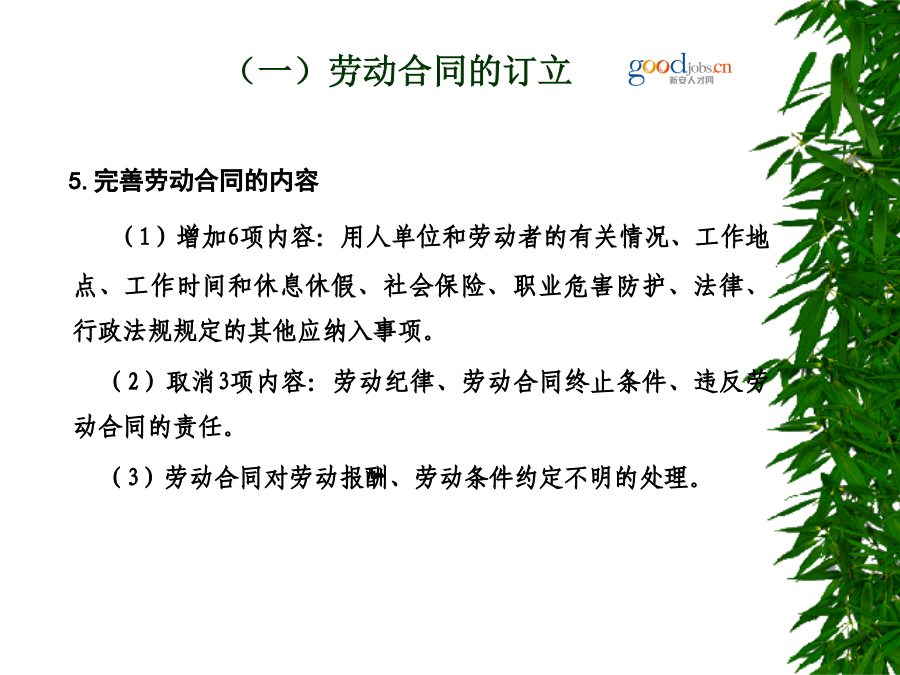 （一）劳动合同的订立

goodjobs.cn
新安人才网

5. 完善劳动合同的内容

（1）增加6项内容：用人单位和劳动者的有关情况、工作地点、工作时间和休息休假、社会保险、职业危害防护、法律、行政法规规定的其他应纳入事项。

（2）取消3项内容：劳动纪律、劳动合同终止条件、违反劳动合同的责任。

（3）劳动合同对劳动报酬、劳动条件约定不明的处理。